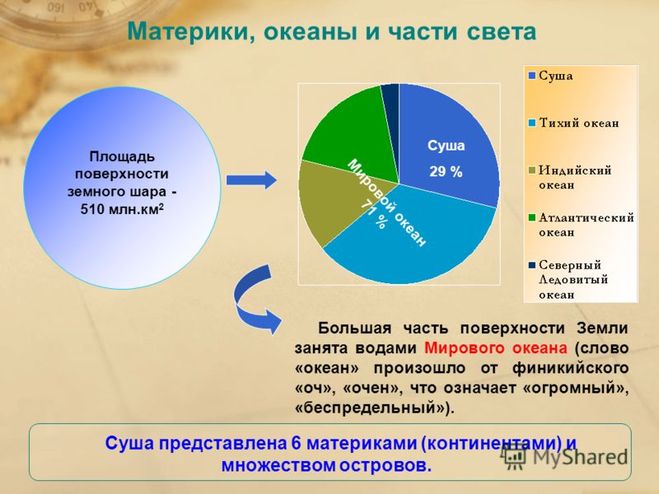 Материки, океаны и части света

Площадь поверхности земного шара - 510 млн.км$^2$

Суша
29 %

Мировой океан
71 %

Суша
Тихий океан
Индийский океан
Атлантический океан
Северный Ледовитый океан

Большая часть поверхности Земли занята водами Мирового океана (слово «океан» произошло от финикийского «оч», «очен», что означает «огромный», «беспредельный»).

Суша представлена 6 материками (континентами) и множеством островов.

MyShared